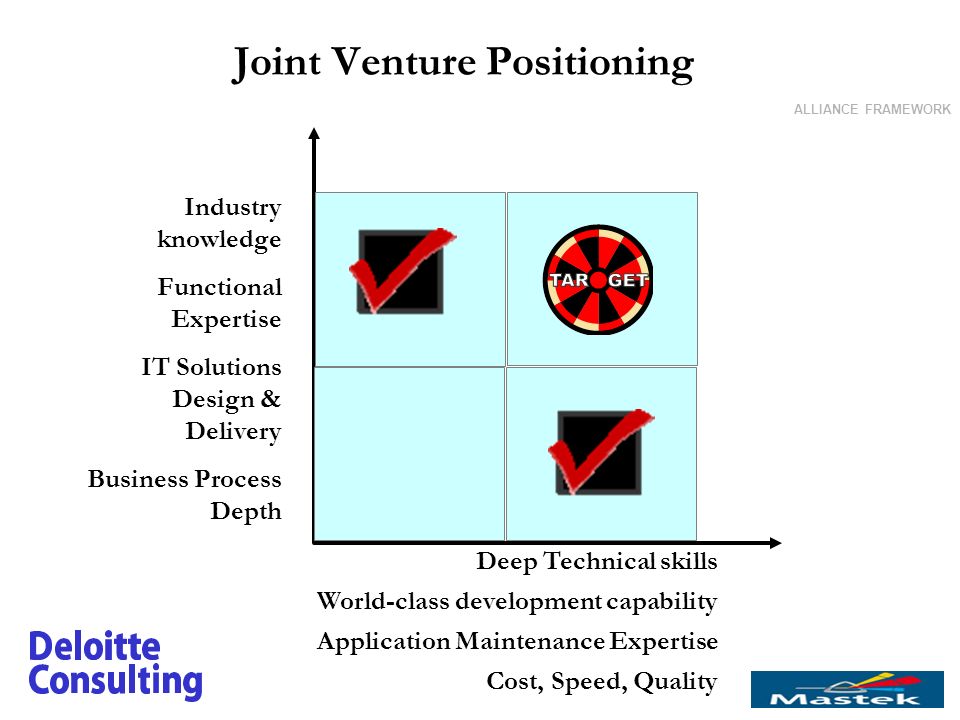 Joint Venture Positioning

ALLIANCE FRAMEWORK

Industry knowledge

Functional Expertise

IT Solutions Design & Delivery

Business Process Depth

TAR GET

Deep Technical skills

World-class development capability

Application Maintenance Expertise

Cost, Speed, Quality

Deloitte Consulting

Mastek